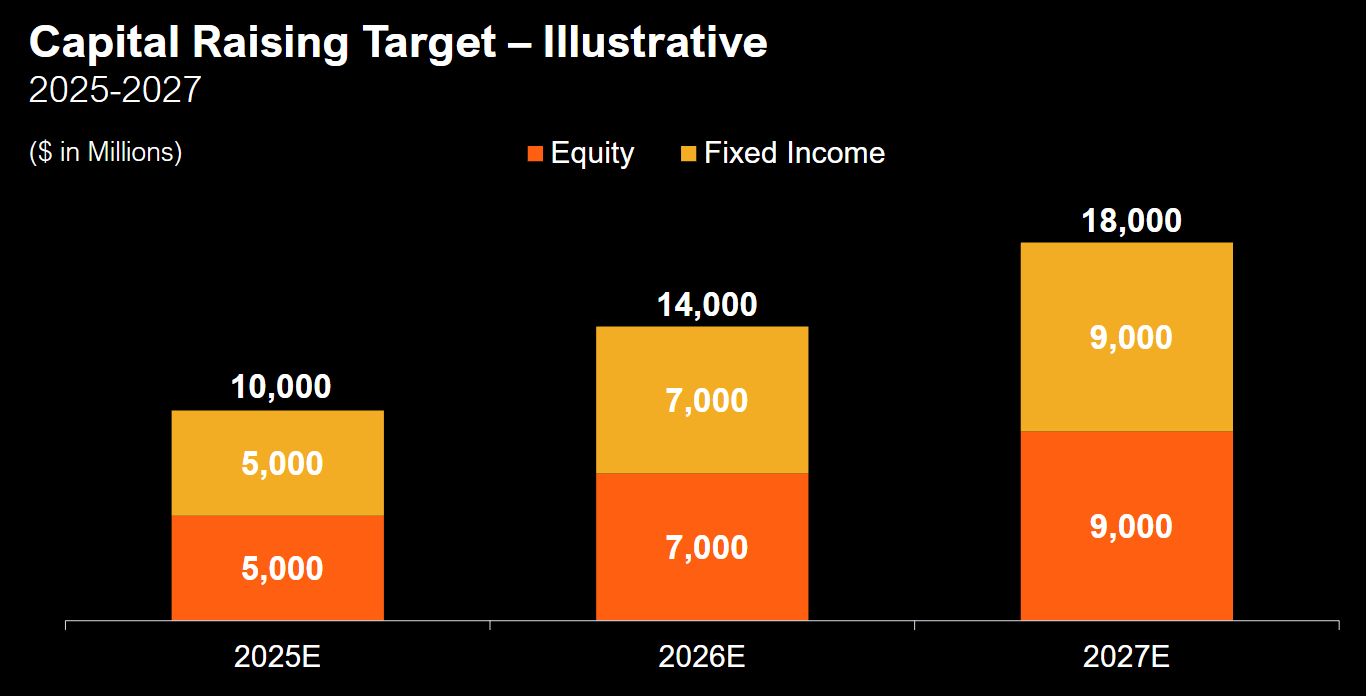 Capital Raising Target – Illustrative
2025-2027

($ in Millions)

Equity Fixed Income

10,000
5,000
5,000

14,000
7,000
7,000

18,000
9,000
9,000

2025E
2026E
2027E